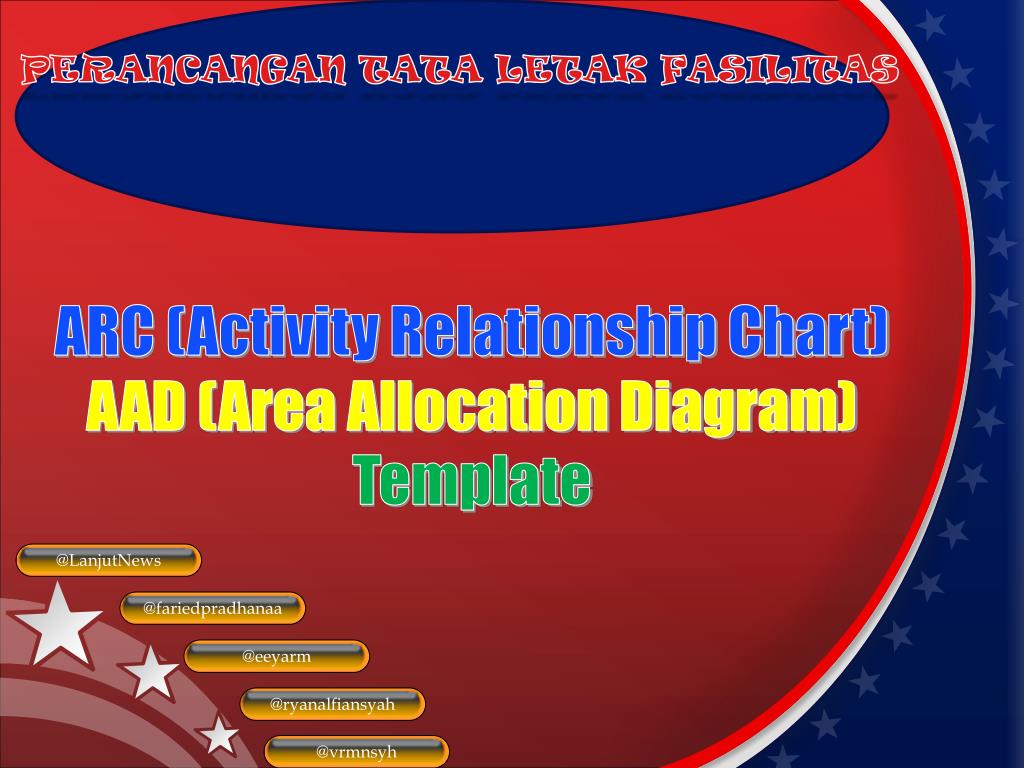 PERANCANGAN TATA LETAK FASILITAS

ARC (Activity Relationship Chart)
AAD (Area Allocation Diagram)
Template

@LanjutNews
@fariedpradhanaa
@eeyarm
@ryanalfiansyah
@vrmnsyh